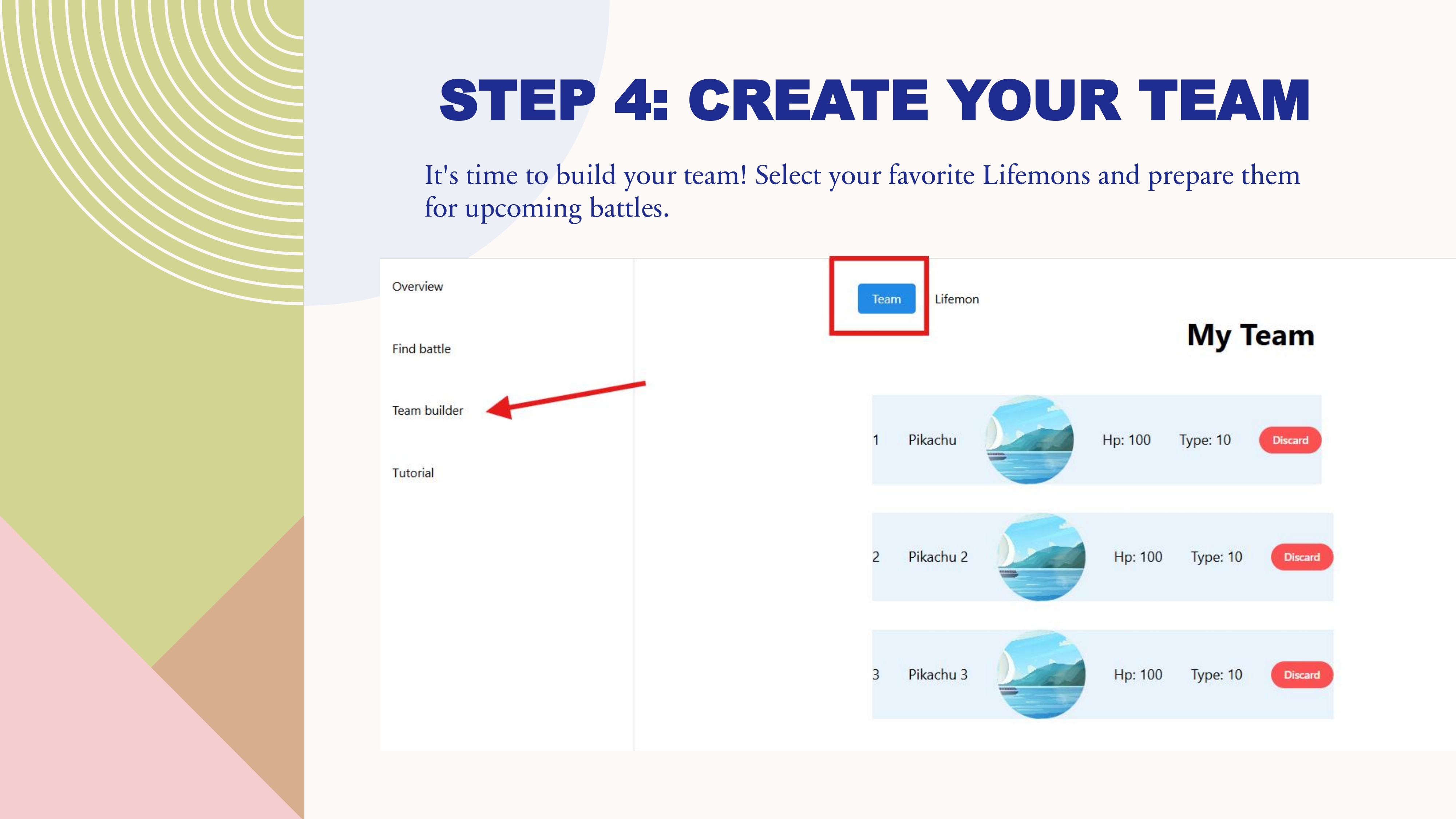 STEP 4: CREATE YOUR TEAM

It's time to build your team! Select your favorite Lifemons and prepare them for upcoming battles.

Overview

Find battle

Team builder

Tutorial

Team

Lifemon

My Team

1 Pikachu Hp: 100 Type: 10 Discard

2 Pikachu 2 Hp: 100 Type: 10 Discard

3 Pikachu 3 Hp: 100 Type: 10 Discard